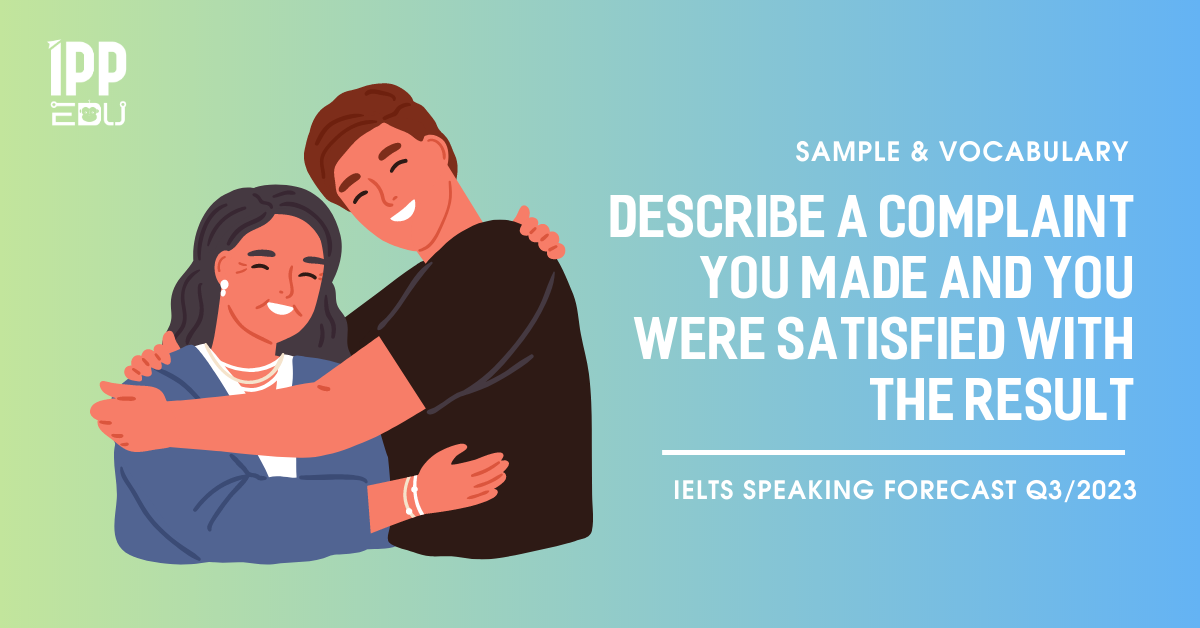 IPP EDU

SAMPLE & VOCABULARY

DESCRIBE A COMPLAINT YOU MADE AND YOU WERE SATISFIED WITH THE RESULT

IELTS SPEAKING FORECAST Q3/2023